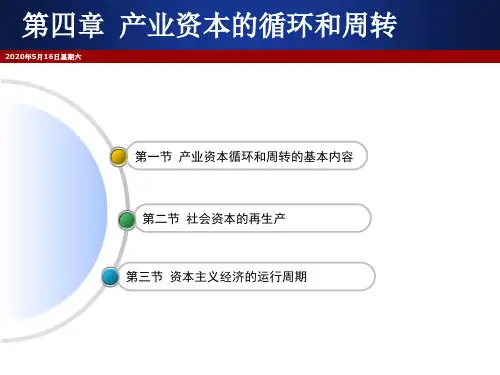 第四章 产业资本的循环和周转

2020年5月16日星期六

第一节 产业资本循环和周转的基本内容

第二节 社会资本的再生产

第三节 资本主义经济的运行周期